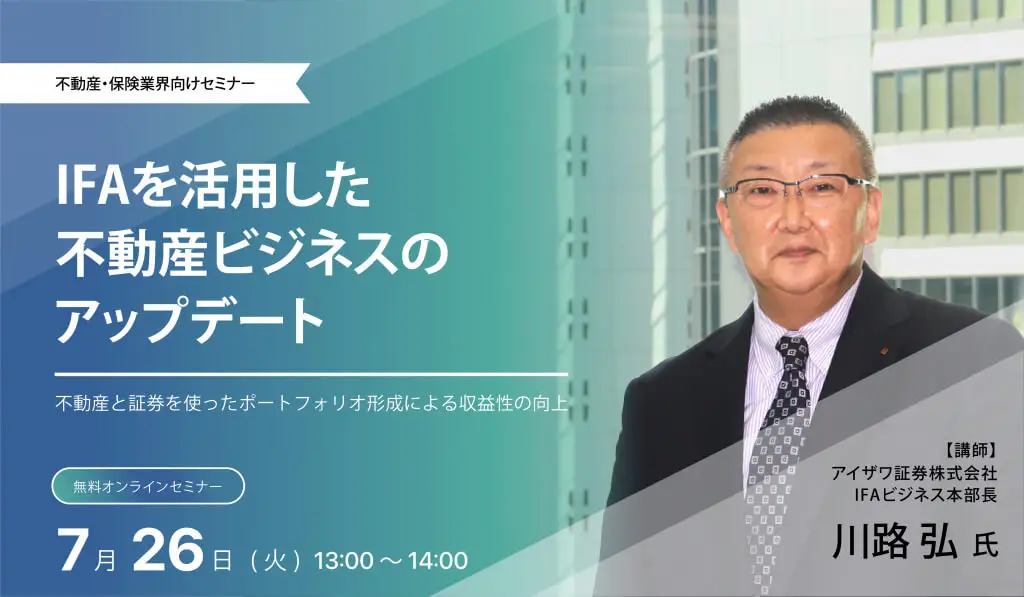 不動産・保険業界向けセミナー

IFAを活用した
不動産ビジネスの
アップデート

不動産と証券を使ったポートフォリオ形成による収益性の向上

無料オンラインセミナー

7月 26日（火）13:00 ～ 14:00

【講師】
アイザワ証券株式会社
IFAビジネス本部長
川路 弘 氏